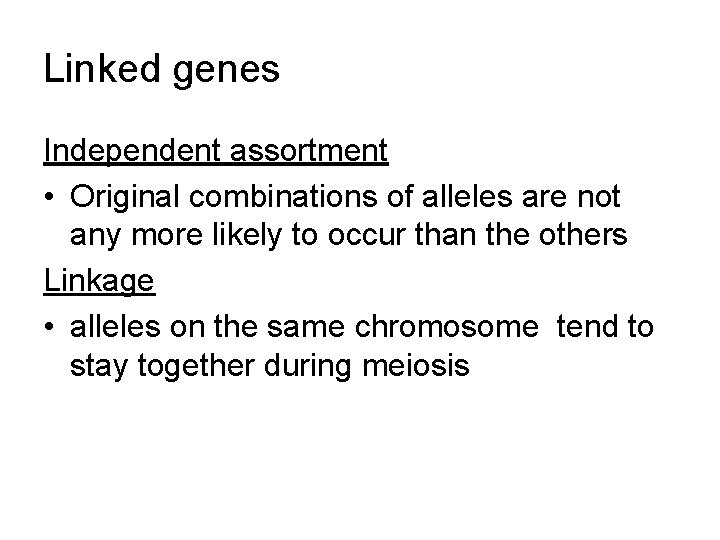 Linked genes

Independent assortment

• Original combinations of alleles are not any more likely to occur than the others

Linkage

• alleles on the same chromosome  tend to stay together during meiosis